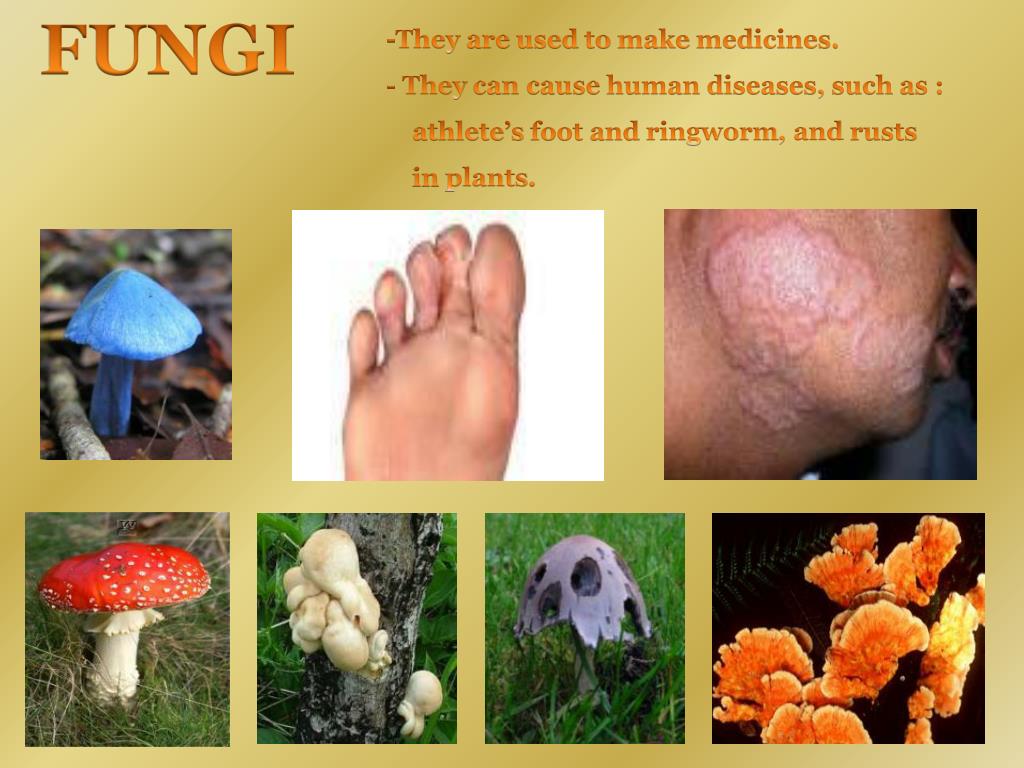 FUNGI

-They are used to make medicines.

- They can cause human diseases, such as : athlete's foot and ringworm, and rusts in plants.